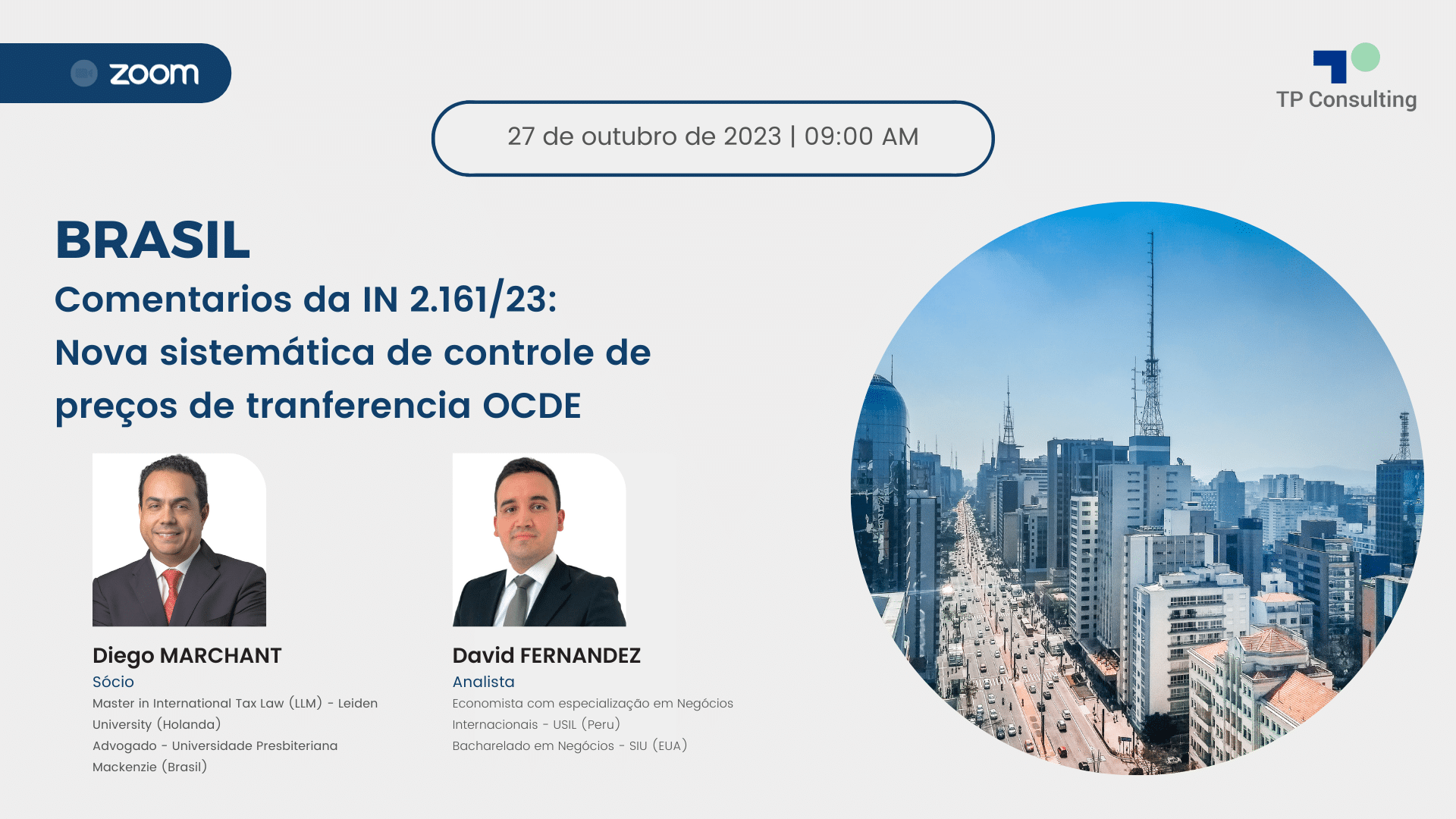 zoom

TP Consulting

27 de outubro de 2023 | 09:00 AM

BRASIL

Comentarios da IN 2.161/23: Nova sistemática de controle de preços de tranferencia OCDE

Diego MARCHANT
Sócio
Master in International Tax Law (LLM) - Leiden University (Holanda)
Advogado - Universidade Presbiteriana Mackenzie (Brasil)

David FERNANDEZ
Analista
Economista com especialização em Negócios Internacionais - USIL (Peru)
Bacharelado em Negócios - SIU (EUA)